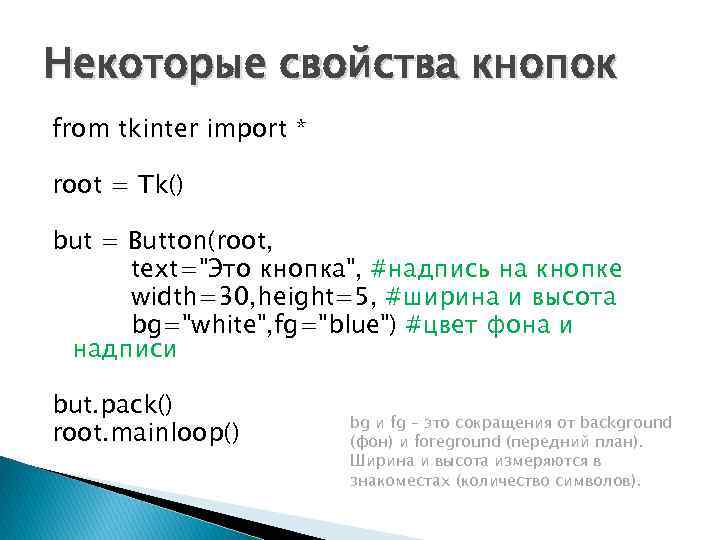 Некоторые свойства кнопок

from tkinter import *

root = Tk()

but = Button(root,
text="Это кнопка", #надпись на кнопке
width=30,height=5, #ширина и высота
bg="white",fg="blue") #цвет фона и надписи

but.pack()
root.mainloop()

bg и fg – это сокращения от background (фон) и foreground (передний план). Ширина и высота измеряются в знакоместах (количество символов).